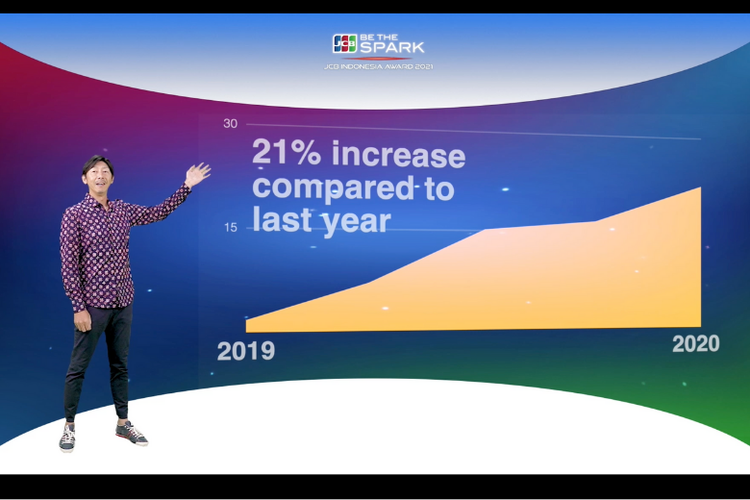 JCB BE THE SPARK
JCB INDONESIA AWARD 2021

30

21% increase compared to last year

15

2019

2020